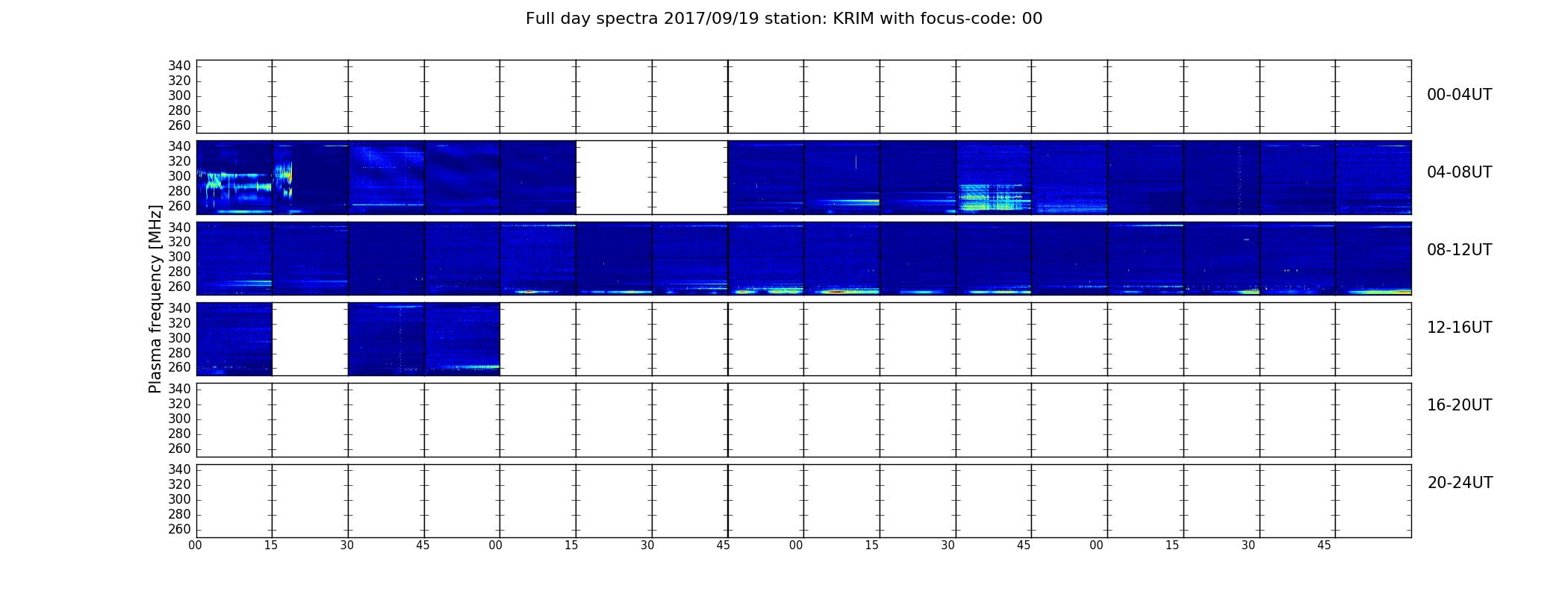 Full day spectra 2017/09/19 station: KRIM with focus-code: 00

Plasma frequency [MHz]

340
320
300
280
260

00-04UT

340
320
300
280
260

04-08UT

340
320
300
280
260

08-12UT

340
320
300
280
260

12-16UT

340
320
300
280
260

16-20UT

340
320
300
280
260

20-24UT

00 15 30 45 00 15 30 45 00 15 30 45 00 15 30 45